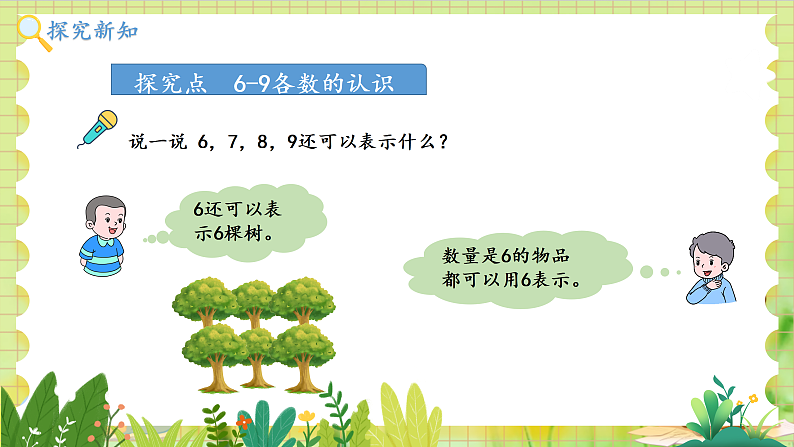 探究新知

探究点　6-9各数的认识

说一说 6，7，8，9还可以表示什么？

6还可以表示6棵树。

数量是6的物品都可以用6表示。